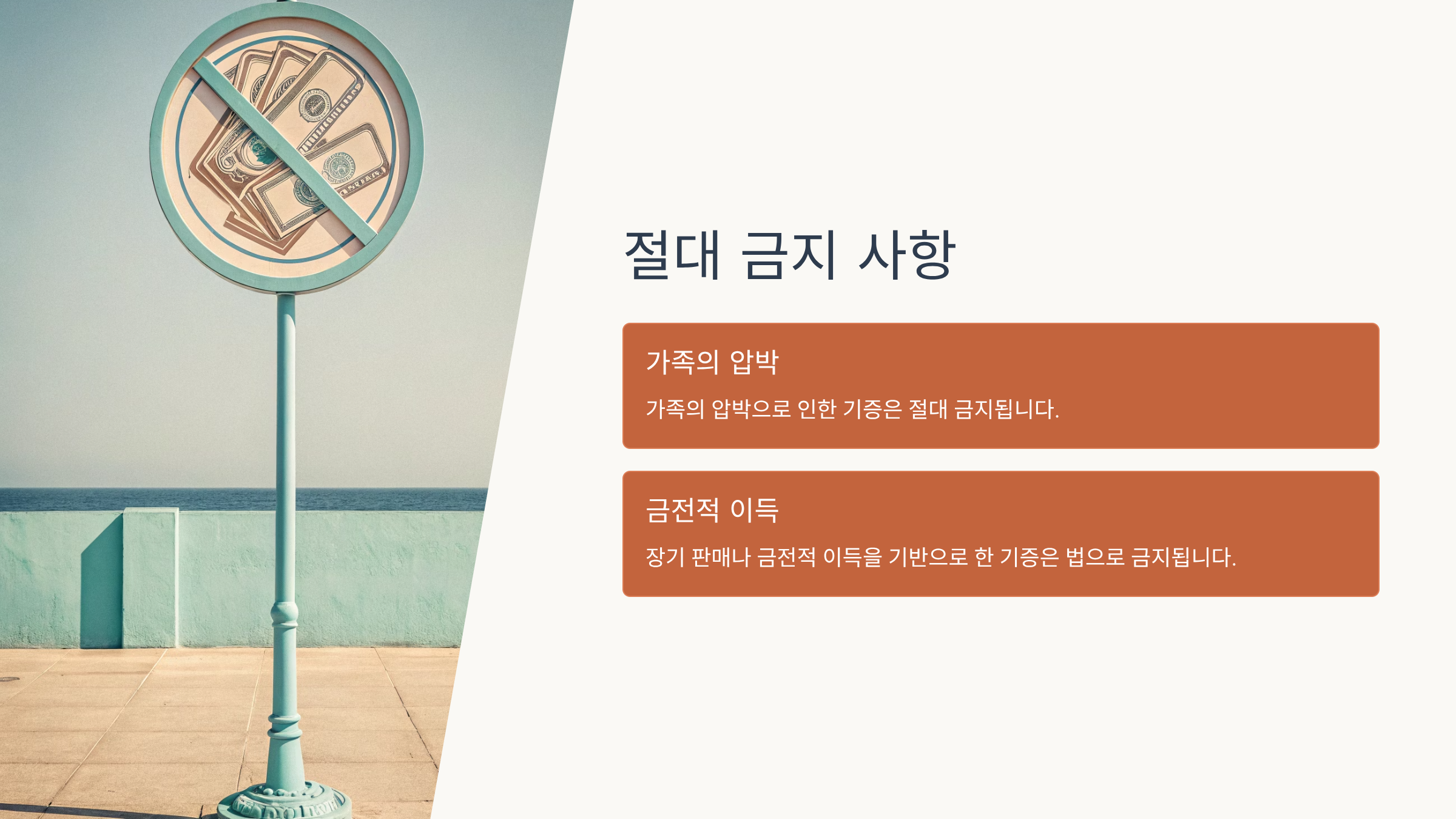 절대 금지 사항

가족의 압박

가족의 압박으로 인한 기증은 절대 금지됩니다.

금전적 이득

장기 판매나 금전적 이득을 기반으로 한 기증은 법으로 금지됩니다.